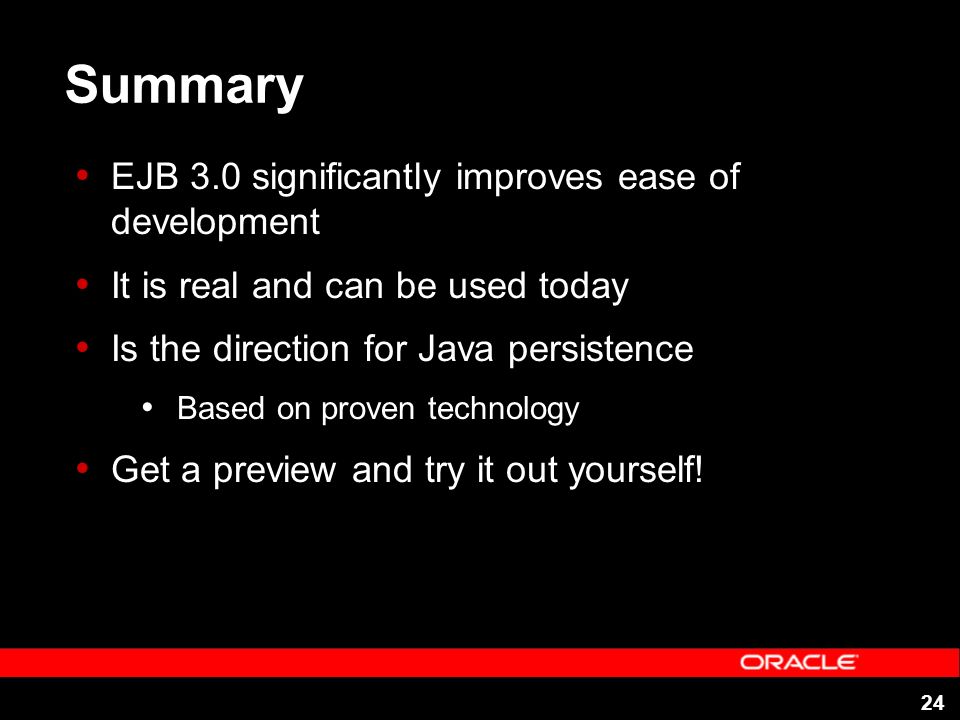 Summary

• EJB 3.0 significantly improves ease of development
• It is real and can be used today
• Is the direction for Java persistence
  • Based on proven technology
• Get a preview and try it out yourself!

ORACLE

24